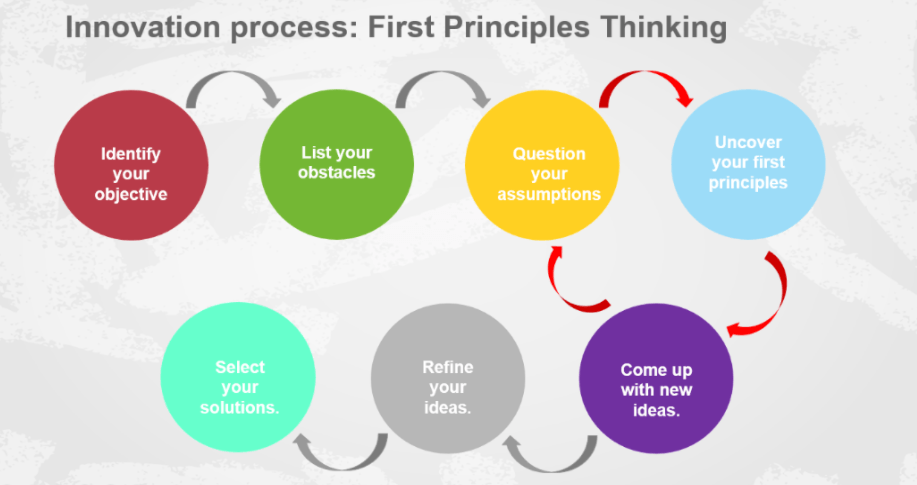 Innovation process: First Principles Thinking

Identify your objective

List your obstacles

Question your assumptions

Uncover your first principles

Come up with new ideas.

Refine your ideas.

Select your solutions.